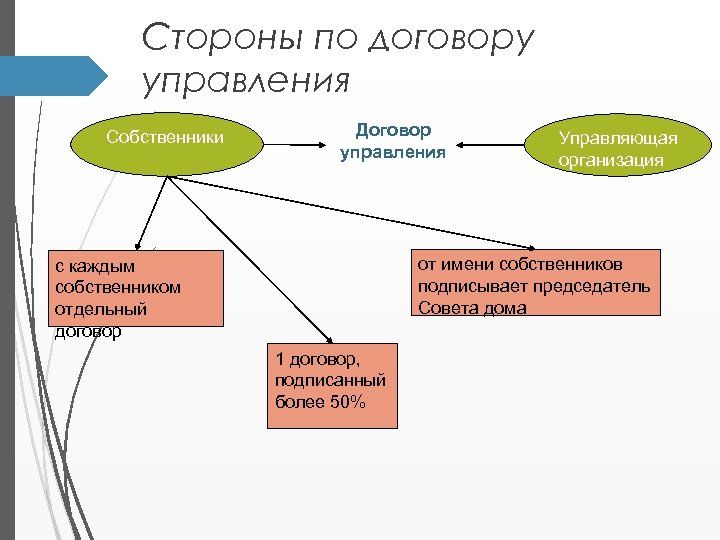 Стороны по договору управления

Собственники

Договор управления

Управляющая организация

с каждым собственником отдельный договор

1 договор, подписанный более 50%

от имени собственников подписывает председатель Совета дома